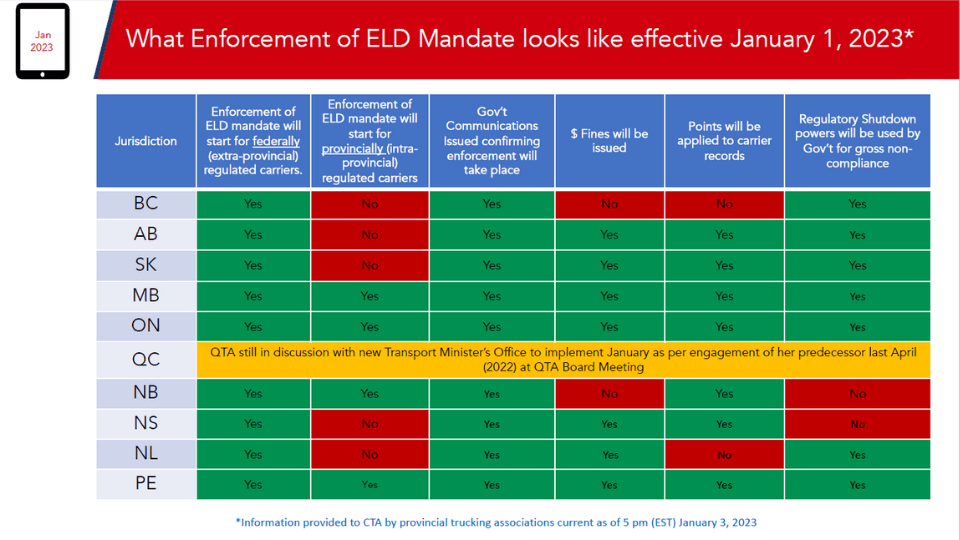 Jan 2023

What Enforcement of ELD Mandate looks like effective January 1, 2023*

| Jurisdiction | Enforcement of ELD mandate will start for federally (extra-provincial) regulated carriers. | Enforcement of ELD mandate will start for provincially (intra-provincial) regulated carriers | Gov't Communications Issued confirming enforcement will take place | $ Fines will be issued | Points will be applied to carrier records | Regulatory Shutdown powers will be used by Gov't for gross non-compliance |
|---|---|---|---|---|---|---|
| BC | Yes | No | Yes | No | No | Yes |
| AB | Yes | No | Yes | Yes | Yes | Yes |
| SK | Yes | No | Yes | Yes | Yes | Yes |
| MB | Yes | Yes | Yes | Yes | Yes | Yes |
| ON | Yes | Yes | Yes | Yes | Yes | Yes |
| QC | QTA still in discussion with new Transport Minister's Office to implement January as per engagement of her predecessor last April (2022) at QTA Board Meeting | | | | | |
| NB | Yes | Yes | Yes | No | Yes | No |
| NS | Yes | No | Yes | Yes | Yes | No |
| NL | Yes | No | Yes | Yes | No | Yes |
| PE | Yes | Yes | Yes | Yes | Yes | Yes |

*Information provided to CTA by provincial trucking associations current as of 5 pm (EST) January 3, 2023